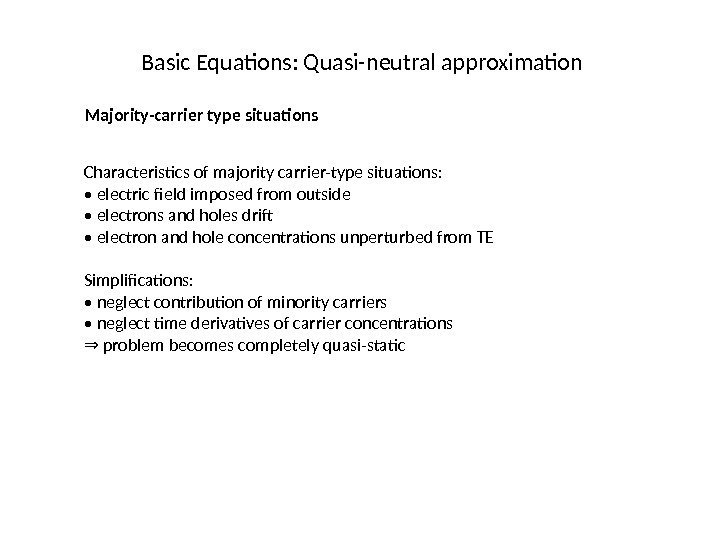 Basic Equations: Quasi-neutral approximation

Majority-carrier type situations

Characteristics of majority carrier-type situations:
• electric field imposed from outside
• electrons and holes drift
• electron and hole concentrations unperturbed from TE

Simplifications:
• neglect contribution of minority carriers
• neglect time derivatives of carrier concentrations
⇒ problem becomes completely quasi-static